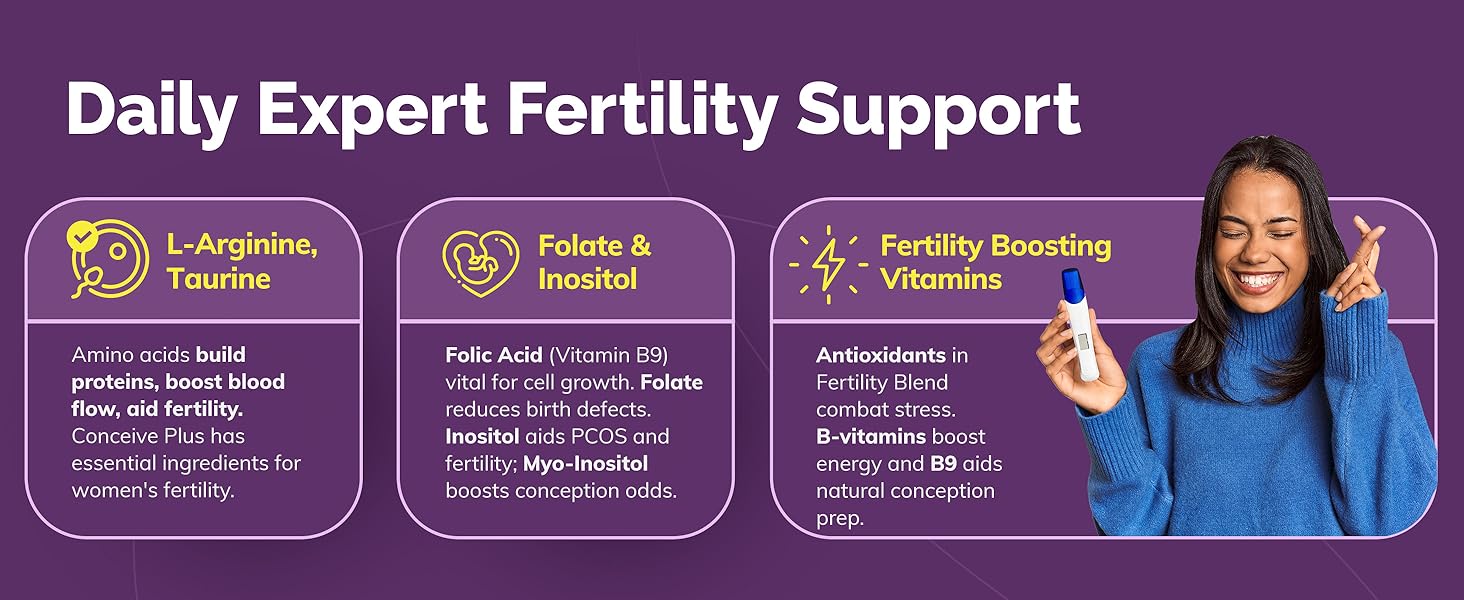 Daily Expert Fertility Support

L-Arginine, Taurine

Amino acids build proteins, boost blood flow, aid fertility. Conceive Plus has essential ingredients for women's fertility.

Folate & Inositol

Folic Acid (Vitamin B9) vital for cell growth. Folate reduces birth defects. Inositol aids PCOS and fertility; Myo-Inositol boosts conception odds.

Fertility Boosting Vitamins

Antioxidants in Fertility Blend combat stress. B-vitamins boost energy and B9 aids natural conception prep.